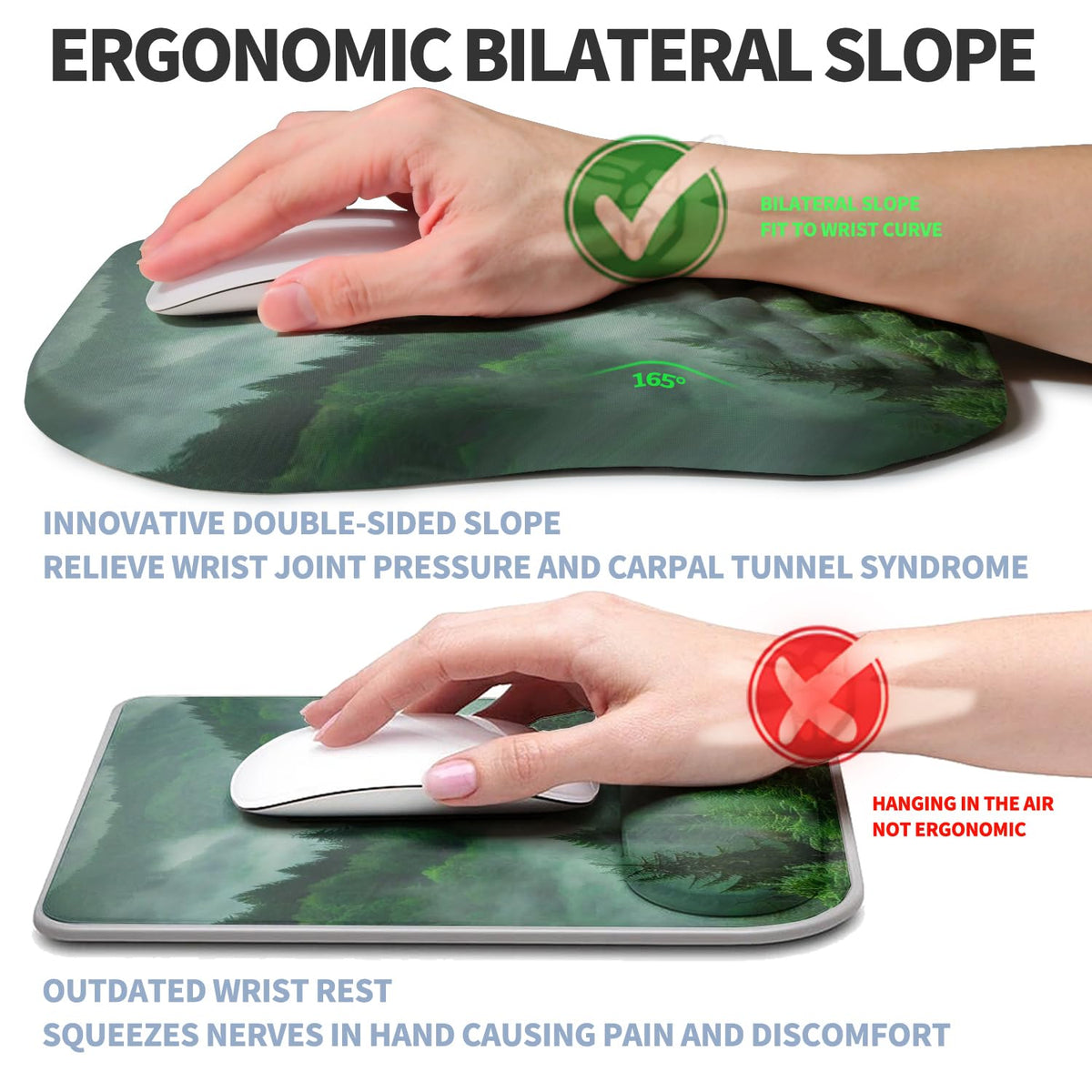 ERGONOMIC BILATERAL SLOPE

BILATERAL SLOPE
FIT TO WRIST CURVE

165°

INNOVATIVE DOUBLE-SIDED SLOPE
RELIEVE WRIST JOINT PRESSURE AND CARPAL TUNNEL SYNDROME

HANGING IN THE AIR
NOT ERGONOMIC

OUTDATED WRIST REST
SQUEEZES NERVES IN HAND CAUSING PAIN AND DISCOMFORT